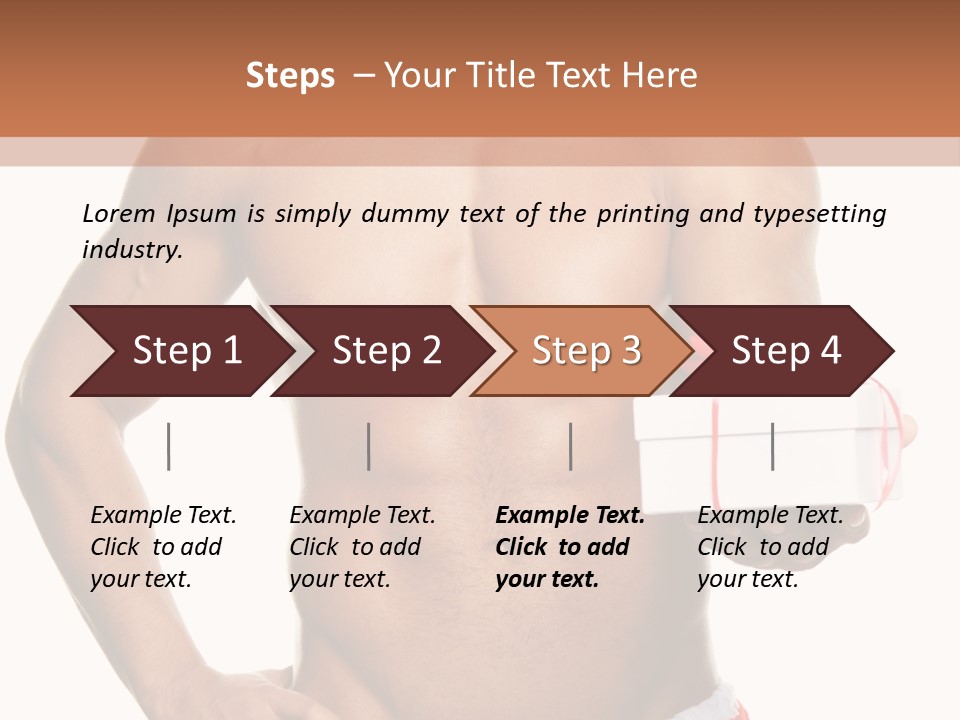 Steps – Your Title Text Here

Lorem Ipsum is simply dummy text of the printing and typesetting industry.

Step 1

Step 2

Step 3

Step 4

Example Text. Click to add your text.

Example Text. Click to add your text.

Example Text. Click to add your text.

Example Text. Click to add your text.